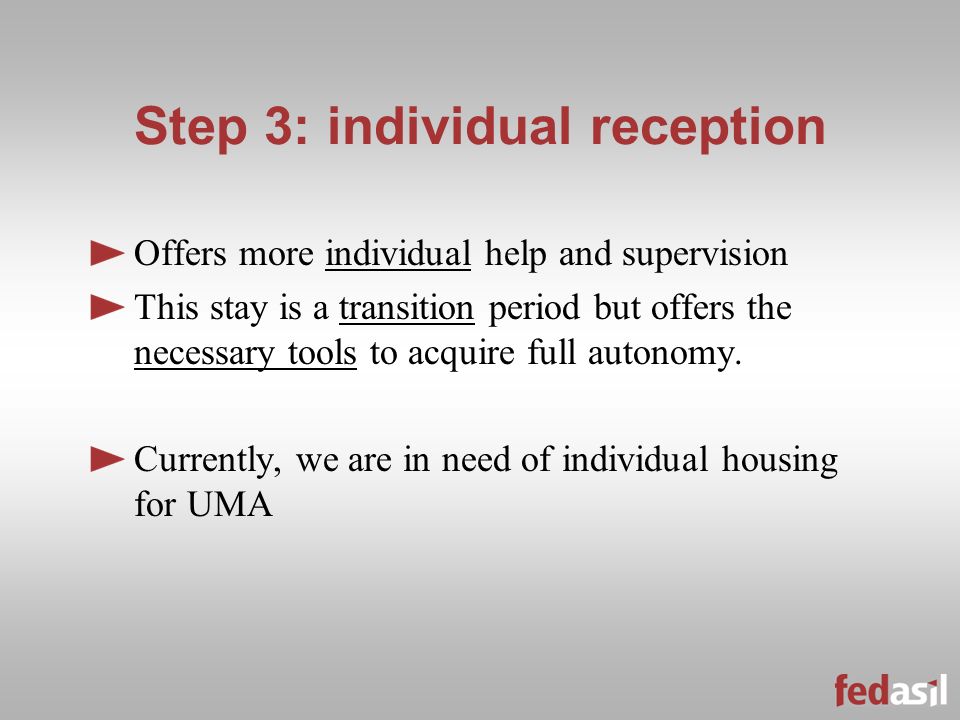 Step 3: individual reception

► Offers more individual help and supervision

► This stay is a transition period but offers the necessary tools to acquire full autonomy.

► Currently, we are in need of individual housing for UMA

fedasil